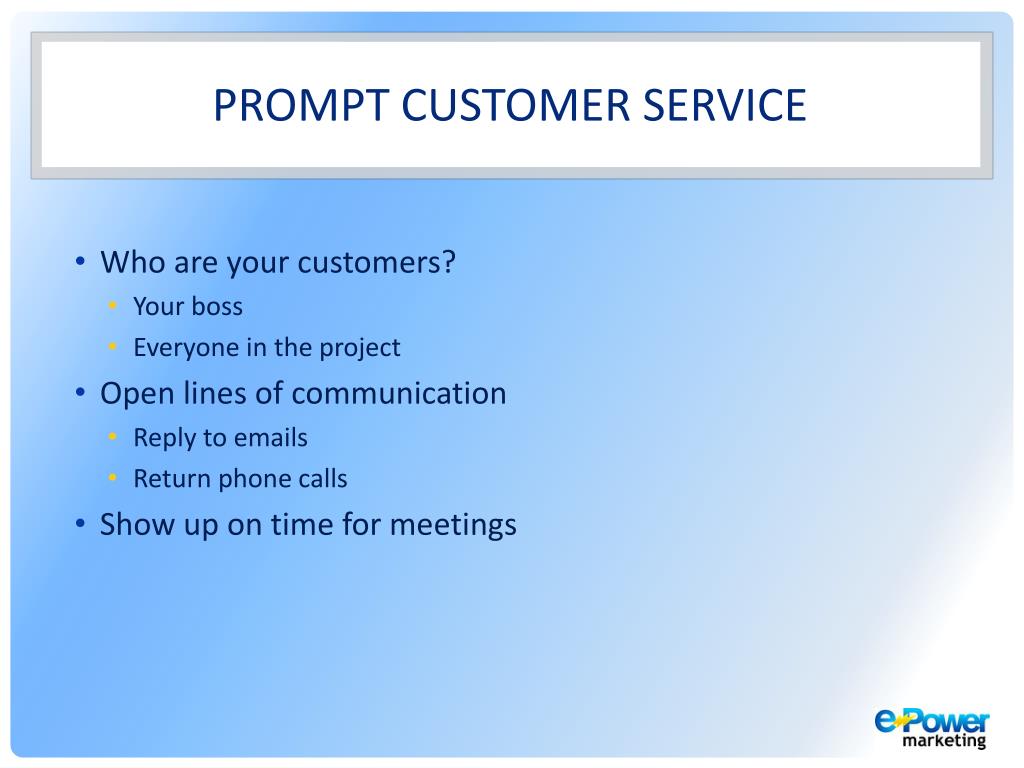 PROMPT CUSTOMER SERVICE

• Who are your customers?
  • Your boss
  • Everyone in the project
• Open lines of communication
  • Reply to emails
  • Return phone calls
• Show up on time for meetings

ePower marketing